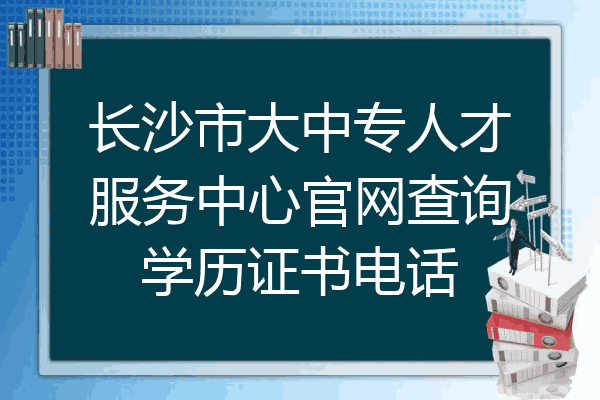 长沙市大中专人才服务中心官网查询学历证书电话